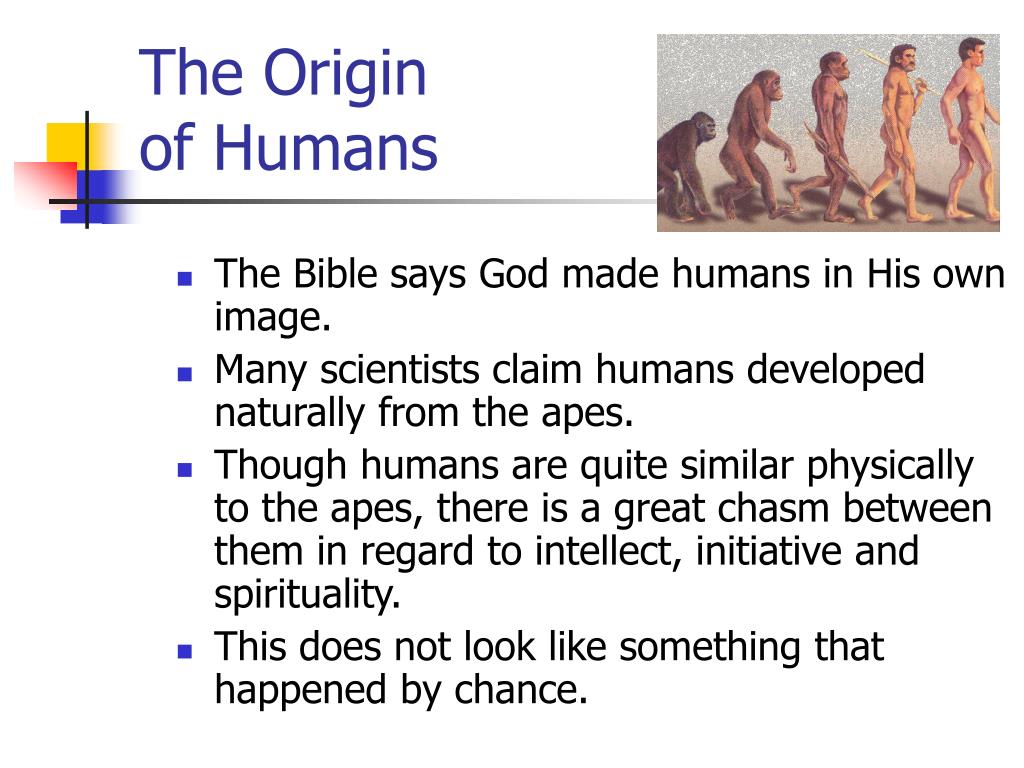 The Origin of Humans

- The Bible says God made humans in His own image.
- Many scientists claim humans developed naturally from the apes.
- Though humans are quite similar physically to the apes, there is a great chasm between them in regard to intellect, initiative and spirituality.
- This does not look like something that happened by chance.